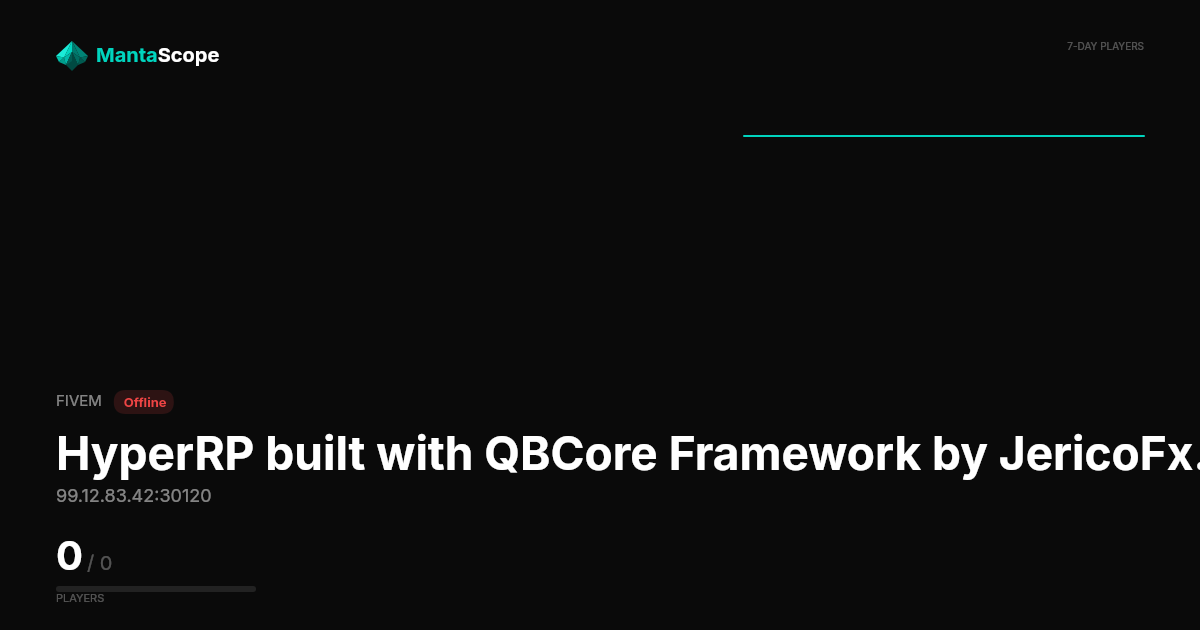 MantaScope

7-DAY PLAYERS

FIVEM Offline

HyperRP built with QBCore Framework by JericoFx.

99.12.83.42:30120

0 / 0

PLAYERS